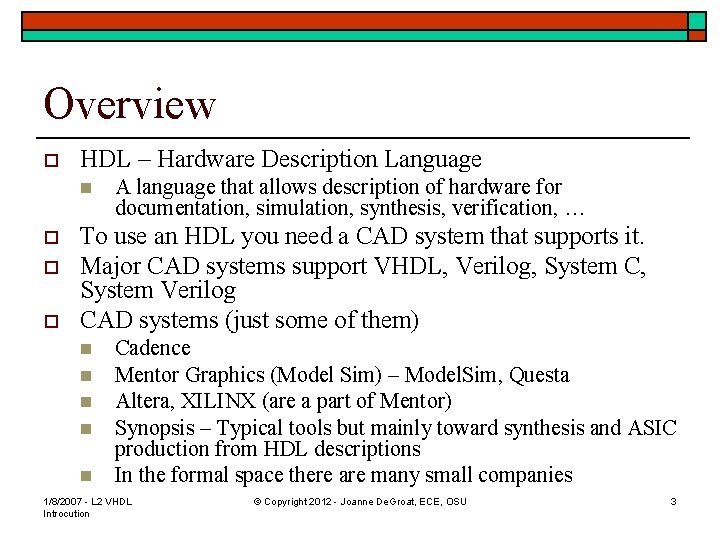 Overview

HDL – Hardware Description Language

A language that allows description of hardware for documentation, simulation, synthesis, verification, …

To use an HDL you need a CAD system that supports it.

Major CAD systems support VHDL, Verilog, System C, System Verilog

CAD systems (just some of them)

Cadence

Mentor Graphics (Model Sim) – ModelSim, Questa

Altera, XILINX (are a part of Mentor)

Synopsis – Typical tools but mainly toward synthesis and ASIC production from HDL descriptions

In the formal space there are many small companies

1/8/2007 - L2 VHDL Introcution

© Copyright 2012 - Joanne DeGroat, ECE, OSU

3